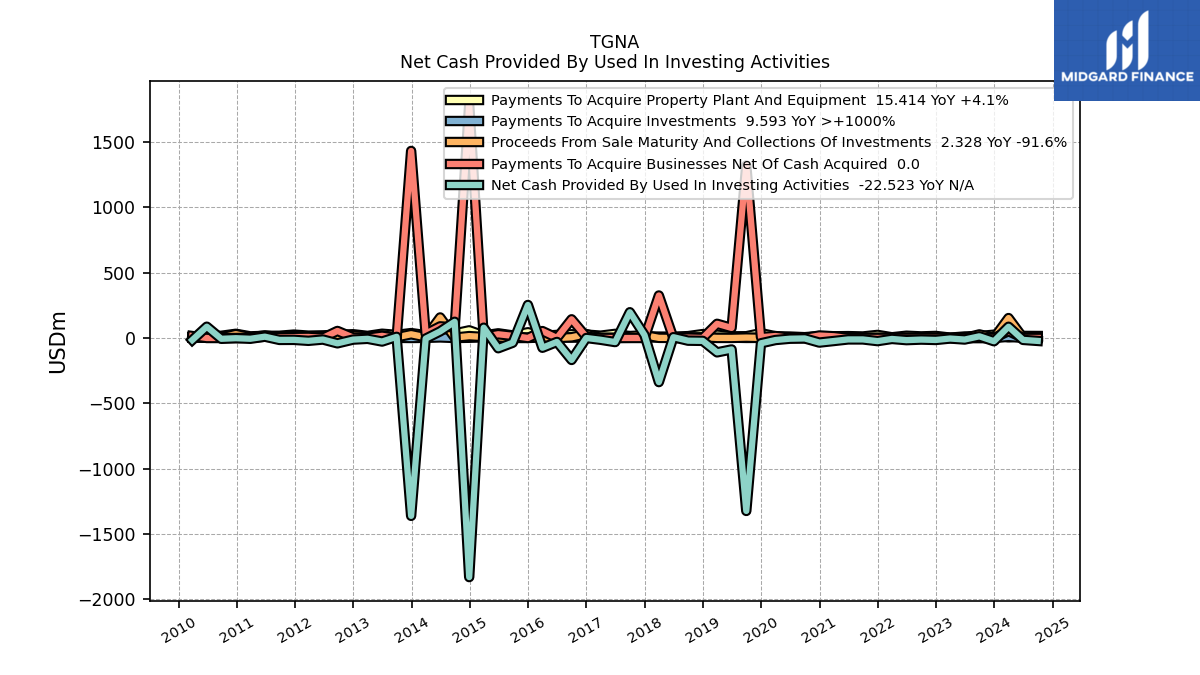 TGNA
Net Cash Provided By Used In Investing Activities

MIDGARD FINANCE

Payments To Acquire Property Plant And Equipment 15.414 YoY +4.1%
Payments To Acquire Investments 9.593 YoY >+1000%
Proceeds From Sale Maturity And Collections Of Investments 2.328 YoY -91.6%
Payments To Acquire Businesses Net Of Cash Acquired 0.0
Net Cash Provided By Used In Investing Activities -22.523 YoY N/A

USDm

1500
1000
500
0
−500
−1000
−1500
−2000

2010
2011
2012
2013
2014
2015
2016
2017
2018
2019
2020
2021
2022
2023
2024
2025